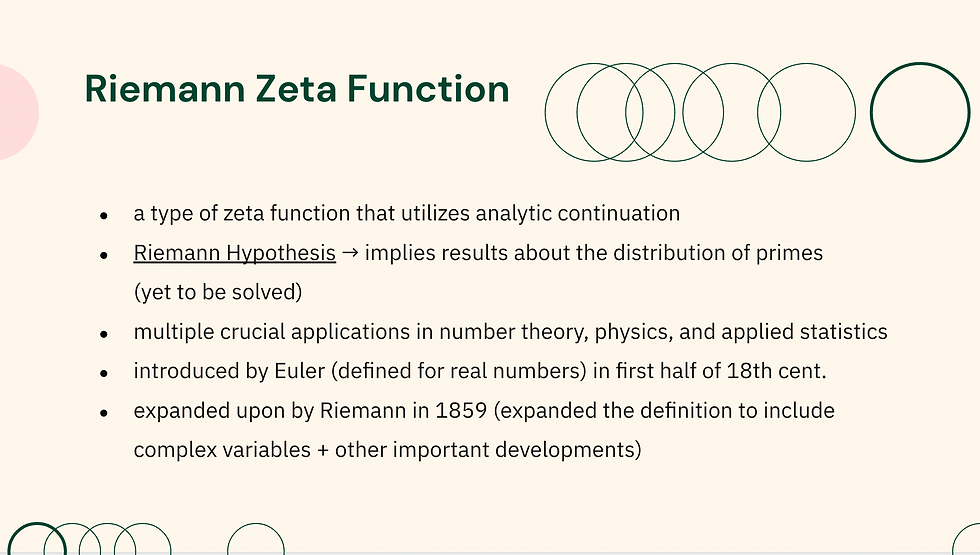 Riemann Zeta Function

- a type of zeta function that utilizes analytic continuation
- Riemann Hypothesis → implies results about the distribution of primes (yet to be solved)
- multiple crucial applications in number theory, physics, and applied statistics
- introduced by Euler (defined for real numbers) in first half of 18th cent.
- expanded upon by Riemann in 1859 (expanded the definition to include complex variables + other important developments)